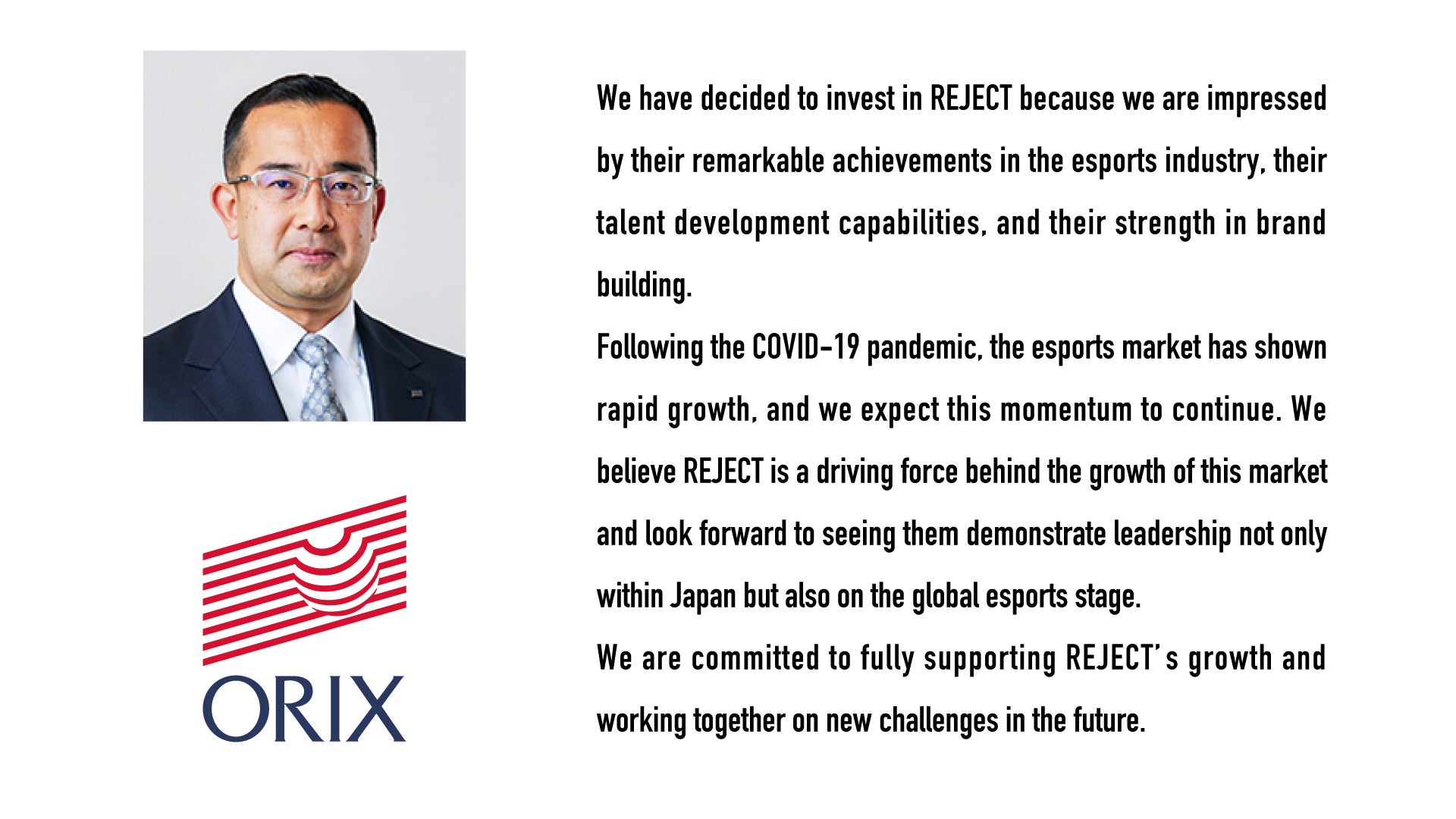 ORIX

We have decided to invest in REJECT because we are impressed by their remarkable achievements in the esports industry, their talent development capabilities, and their strength in brand building.
Following the COVID-19 pandemic, the esports market has shown rapid growth, and we expect this momentum to continue. We believe REJECT is a driving force behind the growth of this market and look forward to seeing them demonstrate leadership not only within Japan but also on the global esports stage.
We are committed to fully supporting REJECT's growth and working together on new challenges in the future.